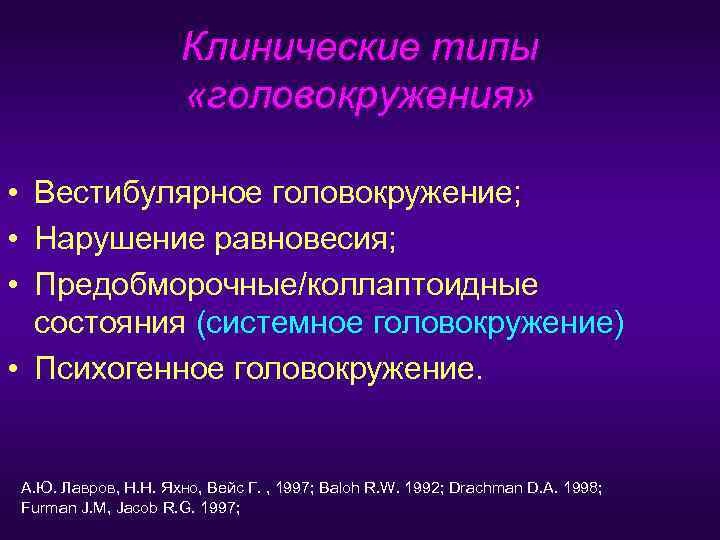 Клинические типы «головокружения»

• Вестибулярное головокружение;
• Нарушение равновесия;
• Предобморочные/коллаптоидные состояния (системное головокружение)
• Психогенное головокружение.

А.Ю. Лавров, Н.Н. Яхно, Вейс Г. , 1997; Baloh R.W. 1992; Drachman D.A. 1998; Furman J.M, Jacob R.G. 1997;